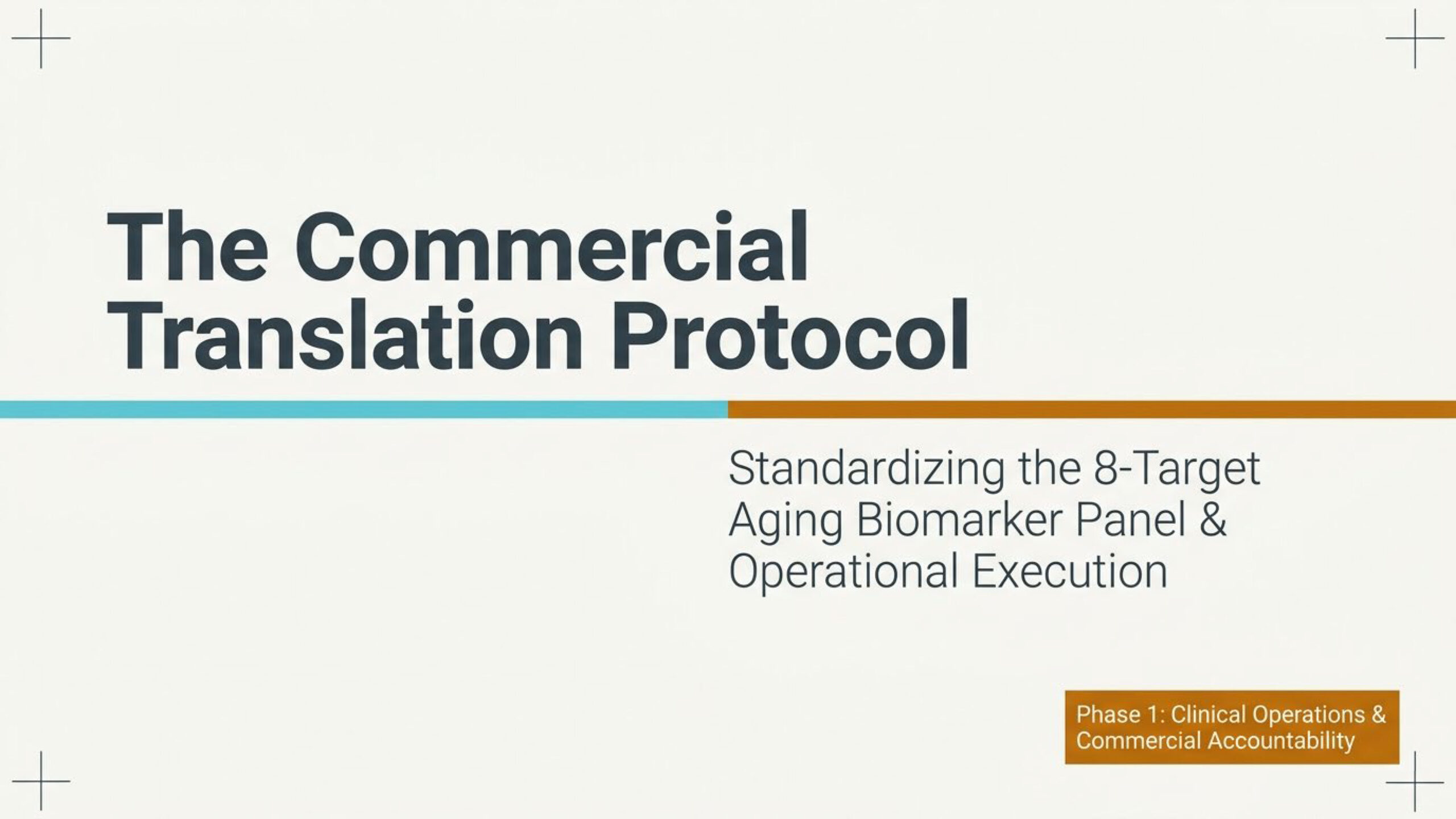 The Commercial Translation Protocol

Standardizing the 8-Target Aging Biomarker Panel & Operational Execution

Phase 1: Clinical Operations & Commercial Accountability